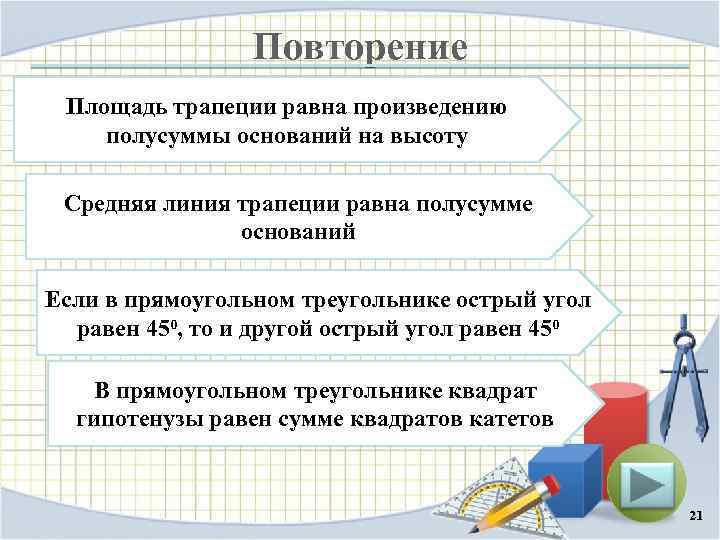 Повторение

Площадь трапеции равна произведению полусуммы оснований на высоту

Средняя линия трапеции равна полусумме оснований

Если в прямоугольном треугольнике острый угол равен $45^0$, то и другой острый угол равен $45^0$

В прямоугольном треугольнике квадрат гипотенузы равен сумме квадратов катетов

21